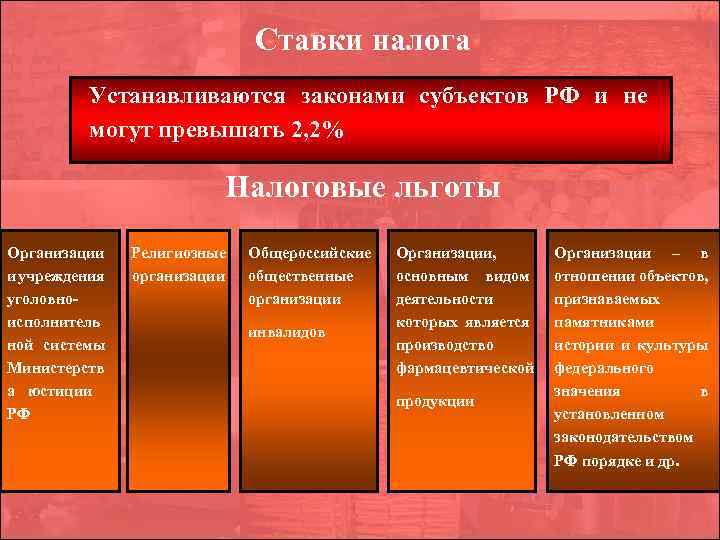 Ставки налога

Устанавливаются законами субъектов РФ и не могут превышать 2,2%

Налоговые льготы

Организации и учреждения уголовно-исполнительной системы Министерства юстиции РФ

Религиозные организации

Общероссийские общественные организации

инвалидов

Организации, основным видом деятельности которых является производство фармацевтической

продукции

Организации – в отношении объектов, признаваемых памятниками истории и культуры федерального значения в установленном законодательством РФ порядке и др.